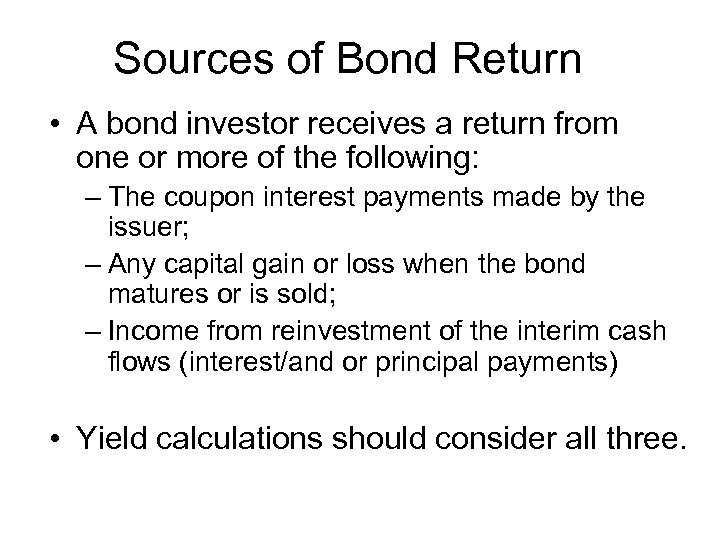 Sources of Bond Return

• A bond investor receives a return from one or more of the following:
– The coupon interest payments made by the issuer;
– Any capital gain or loss when the bond matures or is sold;
– Income from reinvestment of the interim cash flows (interest/and or principal payments)

• Yield calculations should consider all three.